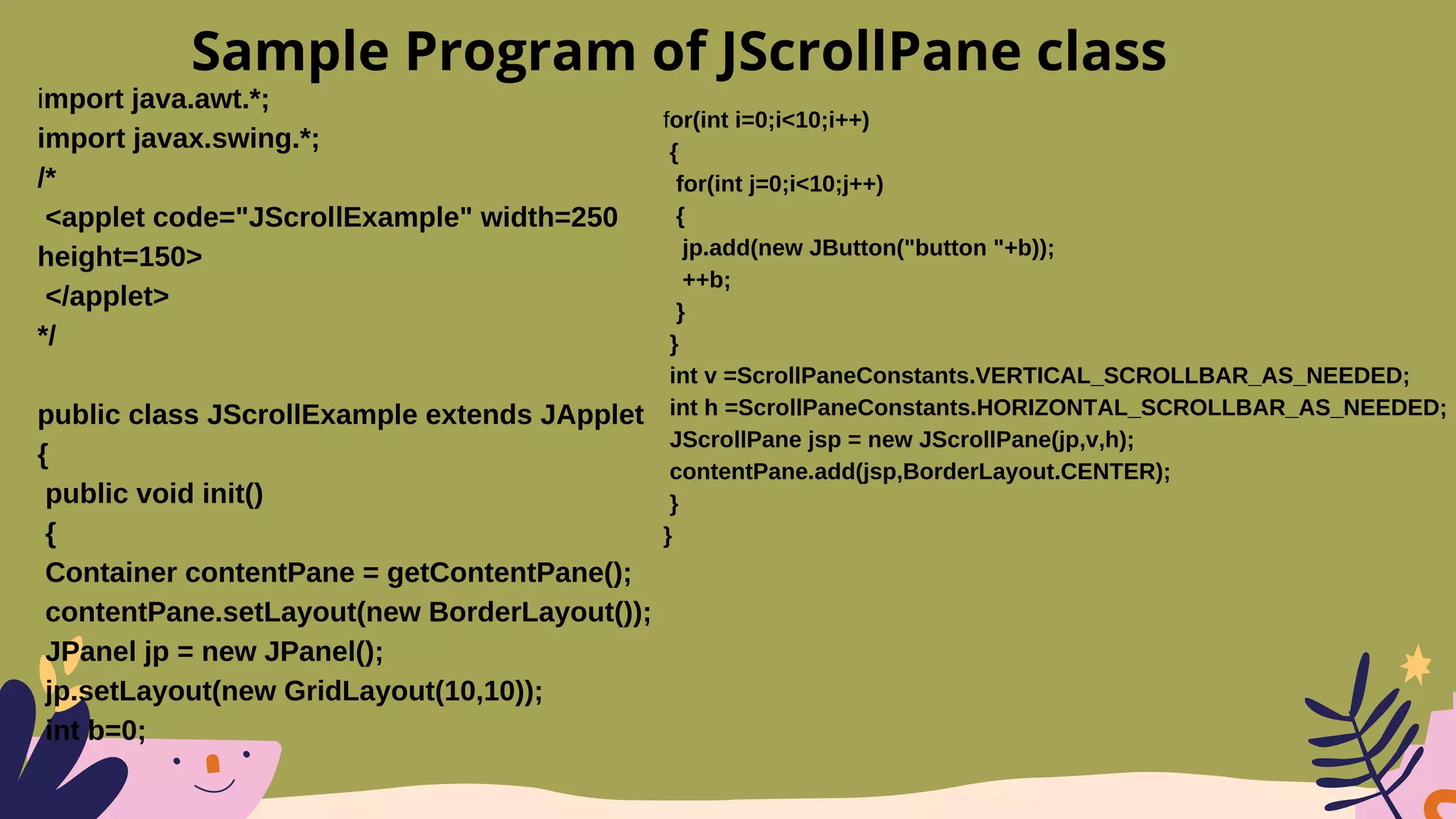 Sample Program of JScrollPane class

import java.awt.*;
import javax.swing.*;
/*
<applet code="JScrollExample" width=250 height=150>
</applet>
*/

public class JScrollExample extends JApplet
{
public void init()
{
Container contentPane = getContentPane();
contentPane.setLayout(new BorderLayout());
JPanel jp = new JPanel();
jp.setLayout(new GridLayout(10,10));
int b=0;

for(int i=0;i<10;i++)
{
for(int j=0;i<10;j++)
{
jp.add(new JButton("button "+b));
++b;
}
}
int v =ScrollPaneConstants.VERTICAL_SCROLLBAR_AS_NEEDED;
int h =ScrollPaneConstants.HORIZONTAL_SCROLLBAR_AS_NEEDED;
JScrollPane jsp = new JScrollPane(jp,v,h);
contentPane.add(jsp,BorderLayout.CENTER);
}
}